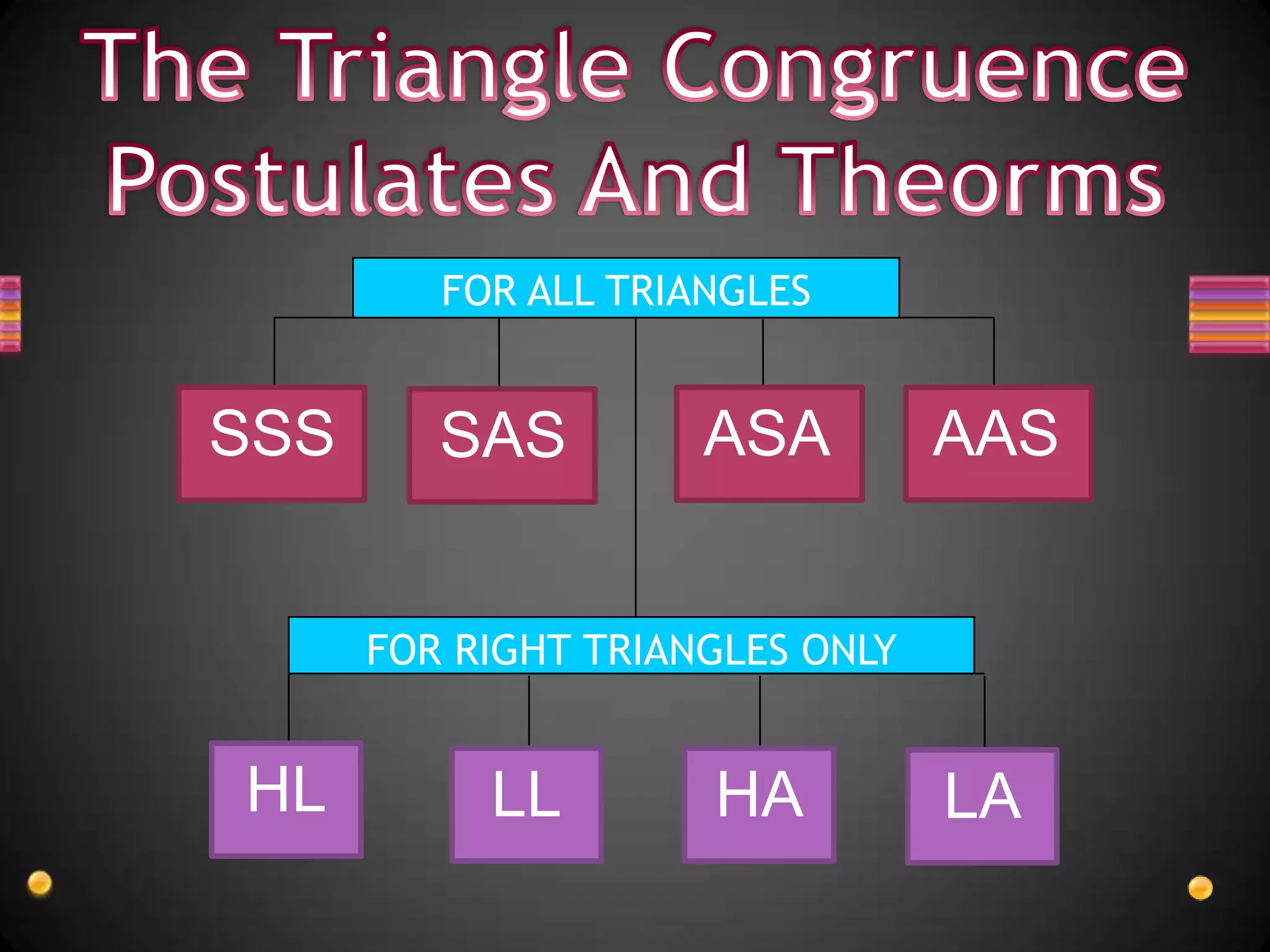 The Triangle Congruence Postulates And Theorms

FOR ALL TRIANGLES

SSS

SAS

ASA

AAS

FOR RIGHT TRIANGLES ONLY

HL

LL

HA

LA